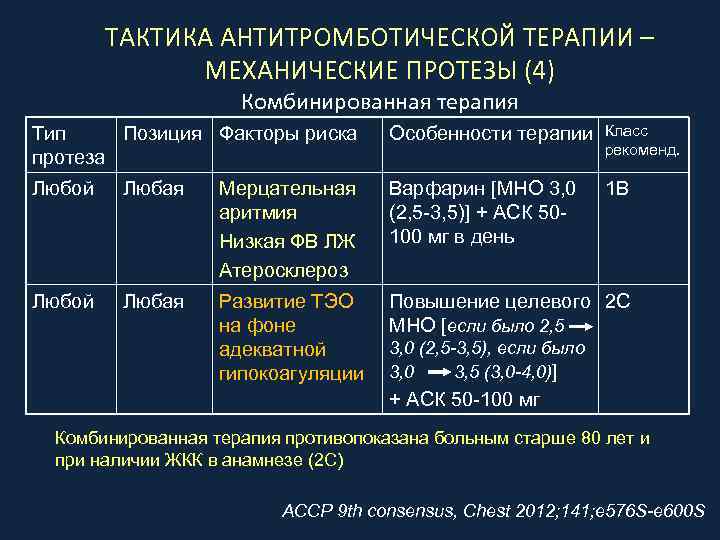 ТАКТИКА АНТИТРОМБОТИЧЕСКОЙ ТЕРАПИИ – МЕХАНИЧЕСКИЕ ПРОТЕЗЫ (4)

Комбинированная терапия

| Тип протеза | Позиция | Факторы риска | Особенности терапии | Класс рекоменд. |
|---|---|---|---|---|
| Любой | Любая | Мерцательная аритмия Низкая ФВ ЛЖ Атеросклероз | Варфарин [МНО 3,0 (2,5-3,5)] + АСК 50-100 мг в день | 1В |
| Любой | Любая | Развитие ТЭО на фоне адекватной гипокоагуляции | Повышение целевого МНО [если было 2,5 → 3,0 (2,5-3,5), если было 3,0 → 3,5 (3,0-4,0)] + АСК 50-100 мг | 2С |

Комбинированная терапия противопоказана больным старше 80 лет и при наличии ЖКК в анамнезе (2С)

ACCP 9th consensus, Chest 2012;141;e576S-e600S